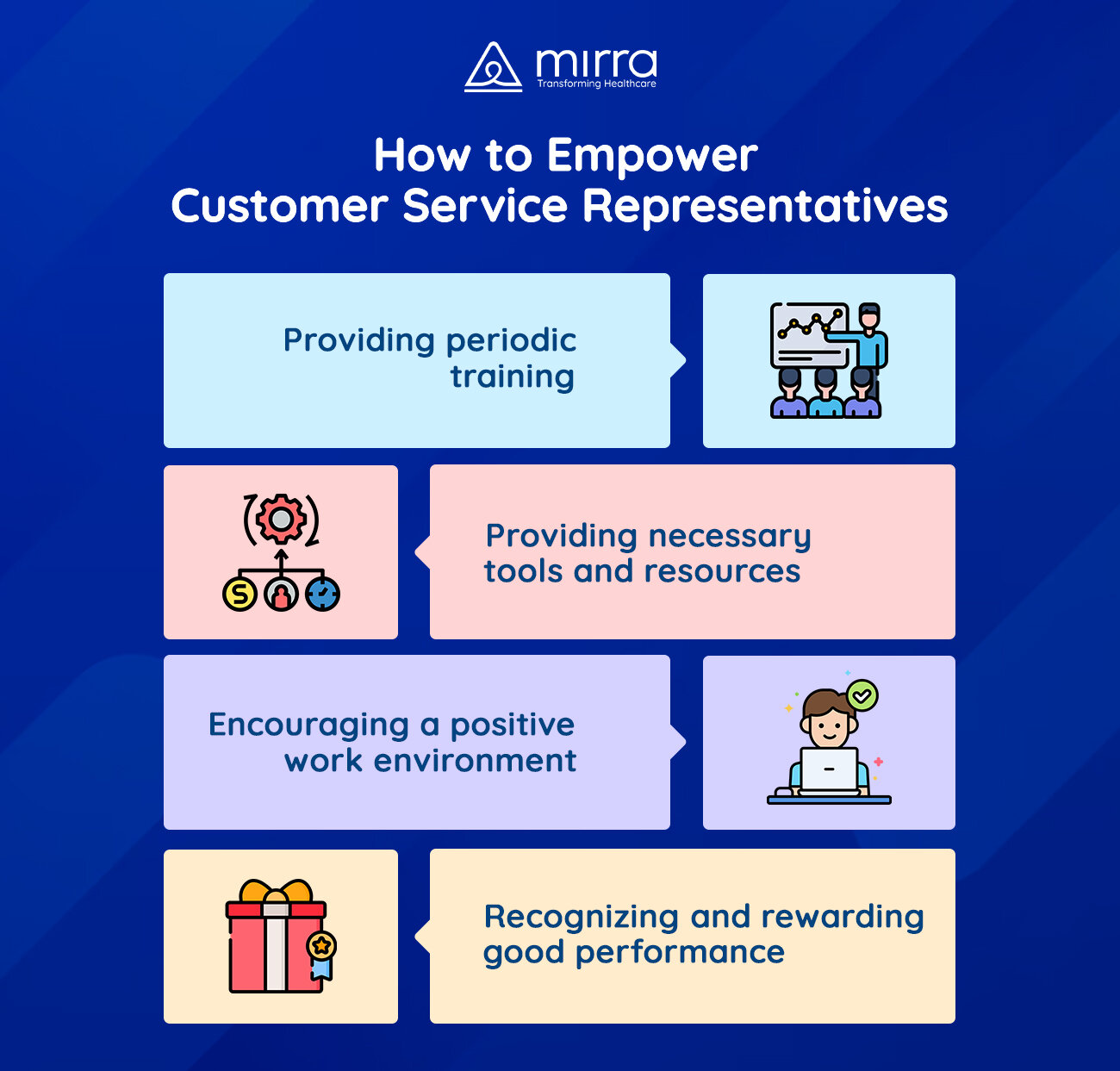 mirra
Transforming Healthcare

How to Empower Customer Service Representatives

Providing periodic training

Providing necessary tools and resources

Encouraging a positive work environment

Recognizing and rewarding good performance